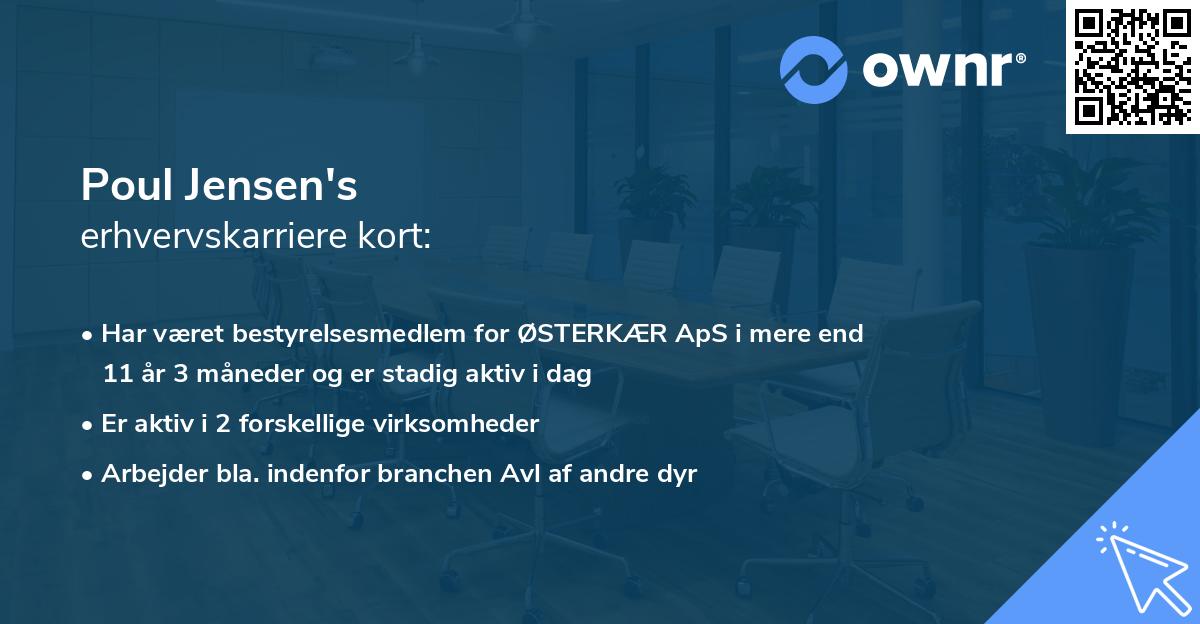 ownr®

Poul Jensen's
erhvervskarriere kort:

• Har været bestyrelsesmedlem for ØSTERKÆR ApS i mere end 11 år 3 måneder og er stadig aktiv i dag

• Er aktiv i 2 forskellige virksomheder

• Arbejder bla. indenfor branchen Avl af andre dyr